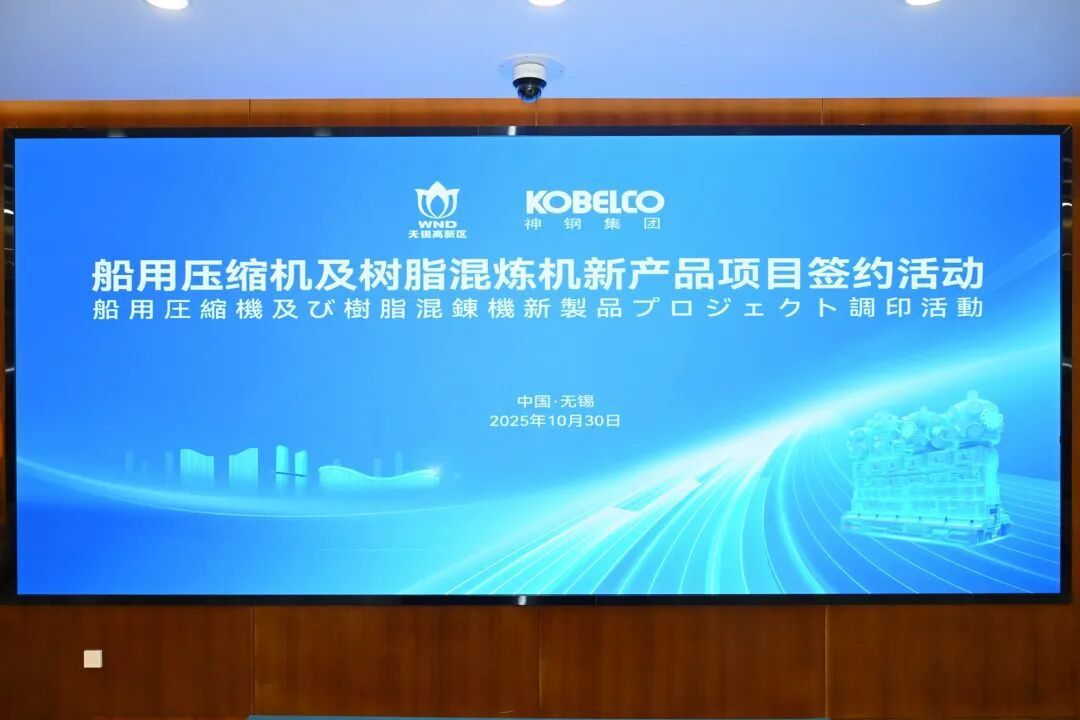 WND
无锡高新区

KOBELCO
神钢集团

船用压缩机及树脂混炼机新产品项目签约活动
船用圧縮機及び樹脂混錬機新製品プロジェクト調印活動

中国·无锡
2025年10月30日